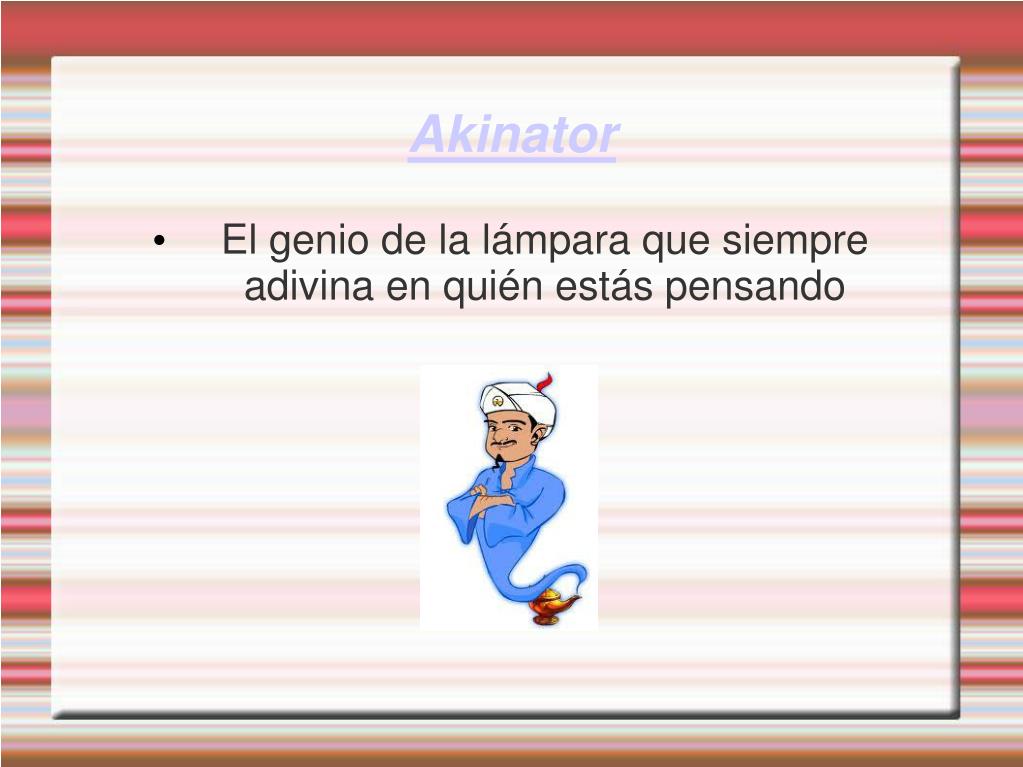 Akinator

• El genio de la lámpara que siempre adivina en quién estás pensando